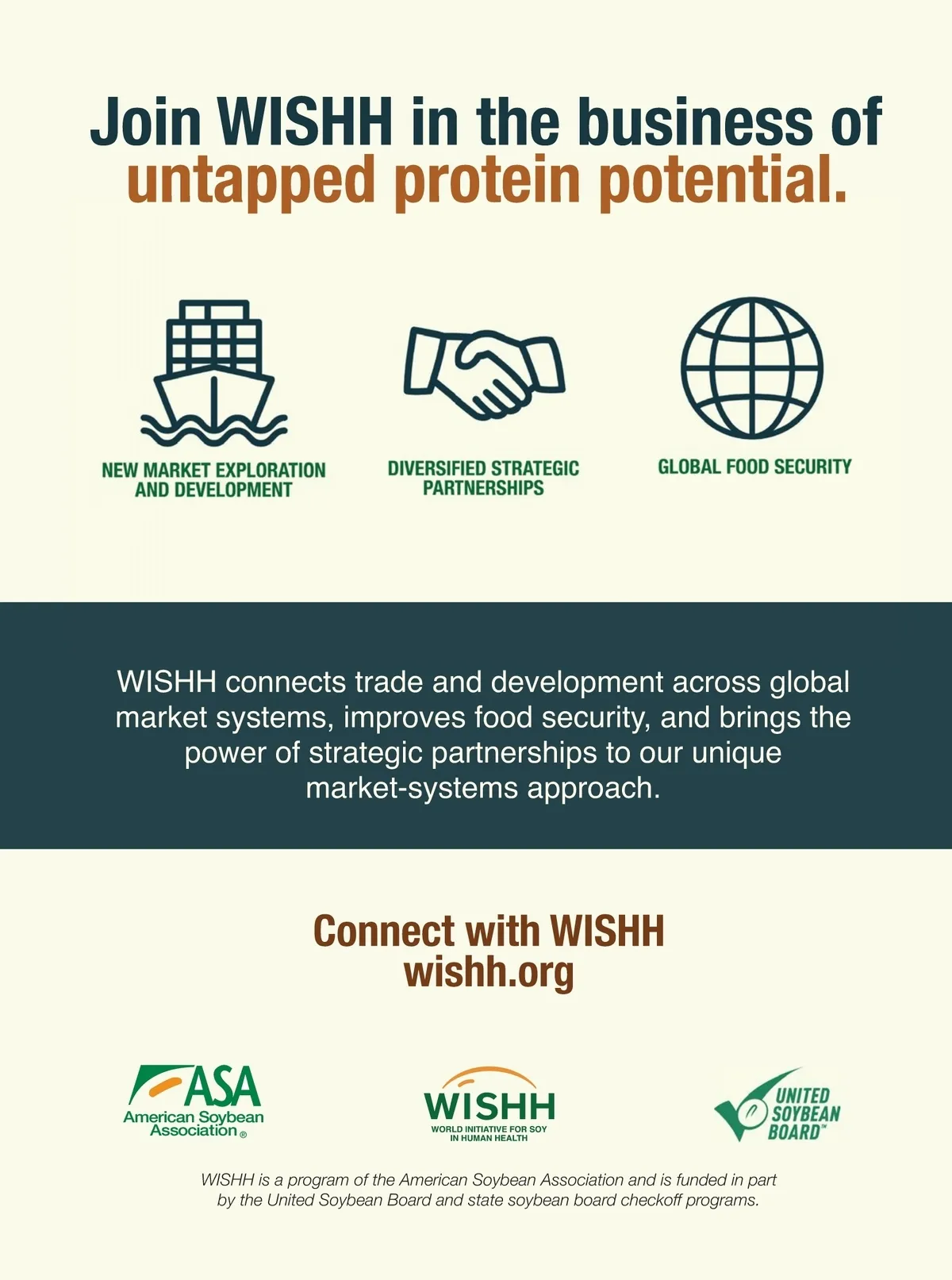 Join WISHH in the business of untapped protein potential.

NEW MARKET EXPLORATION AND DEVELOPMENT

DIVERSIFIED STRATEGIC PARTNERSHIPS

GLOBAL FOOD SECURITY

WISHH connects trade and development across global market systems, improves food security, and brings the power of strategic partnerships to our unique market-systems approach.

Connect with WISHH
wishh.org

ASA
American Soybean Association®

WISHH
WORLD INITIATIVE FOR SOY IN HUMAN HEALTH

UNITED SOYBEAN BOARD™

WISHH is a program of the American Soybean Association and is funded in part by the United Soybean Board and state soybean board checkoff programs.